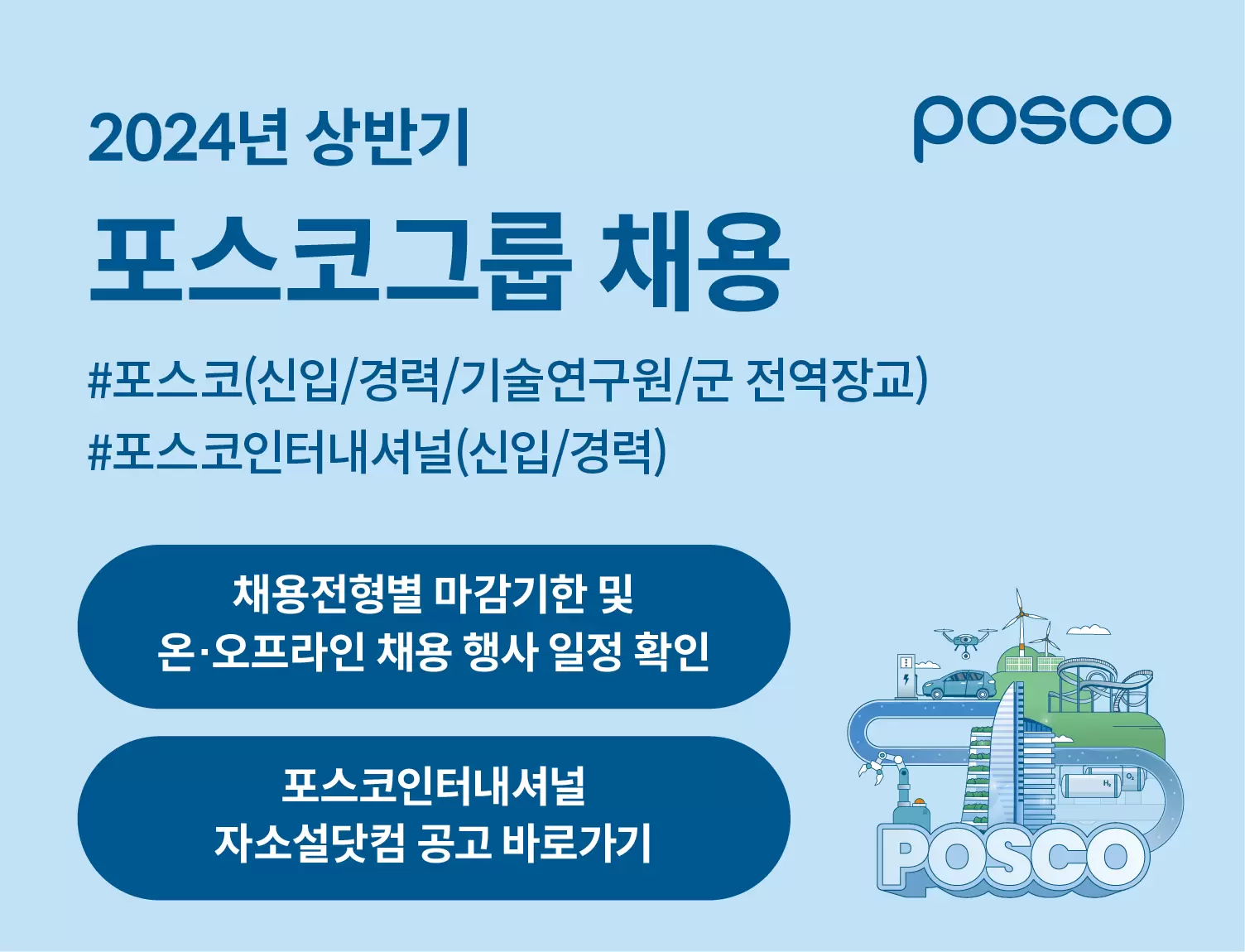 2024년 상반기

posco

포스코그룹 채용

#포스코(신입/경력/기술연구원/군 전역장교)
#포스코인터내셔널(신입/경력)

채용전형별 마감기한 및 온·오프라인 채용 행사 일정 확인

포스코인터내셔널 자소설닷컴 공고 바로가기

$H_2$

$O_2$

POSCO